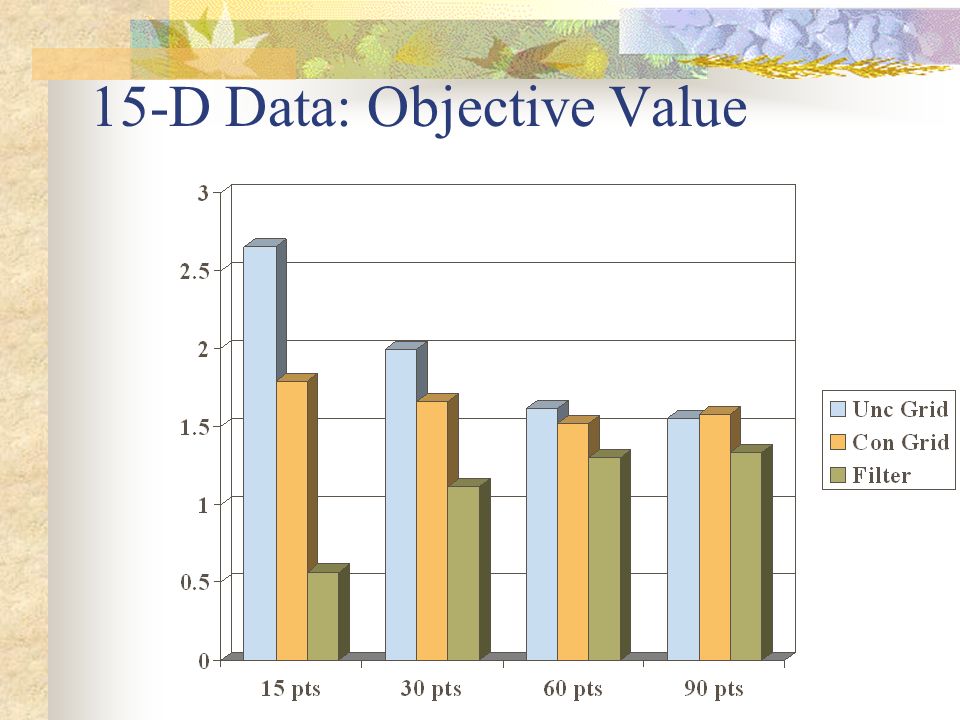 15-D Data: Objective Value

3
2.5
2
1.5
1
0.5
0

15 pts
30 pts
60 pts
90 pts

Unc Grid
Con Grid
Filter